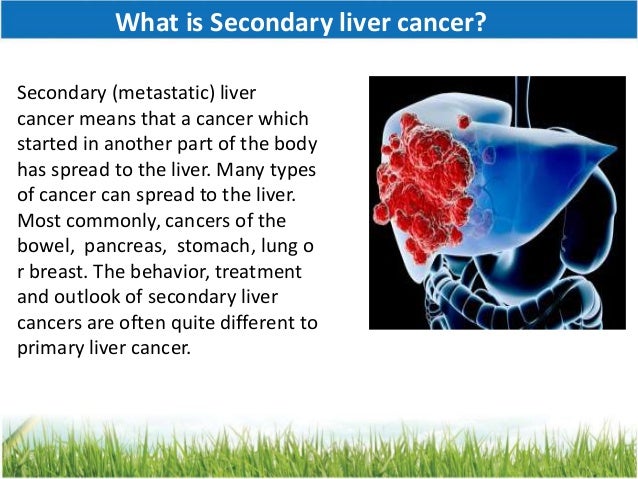 What is Secondary liver cancer?

Secondary (metastatic) liver cancer means that a cancer which started in another part of the body has spread to the liver. Many types of cancer can spread to the liver. Most commonly, cancers of the bowel, pancreas, stomach, lung o r breast. The behavior, treatment and outlook of secondary liver cancers are often quite different to primary liver cancer.